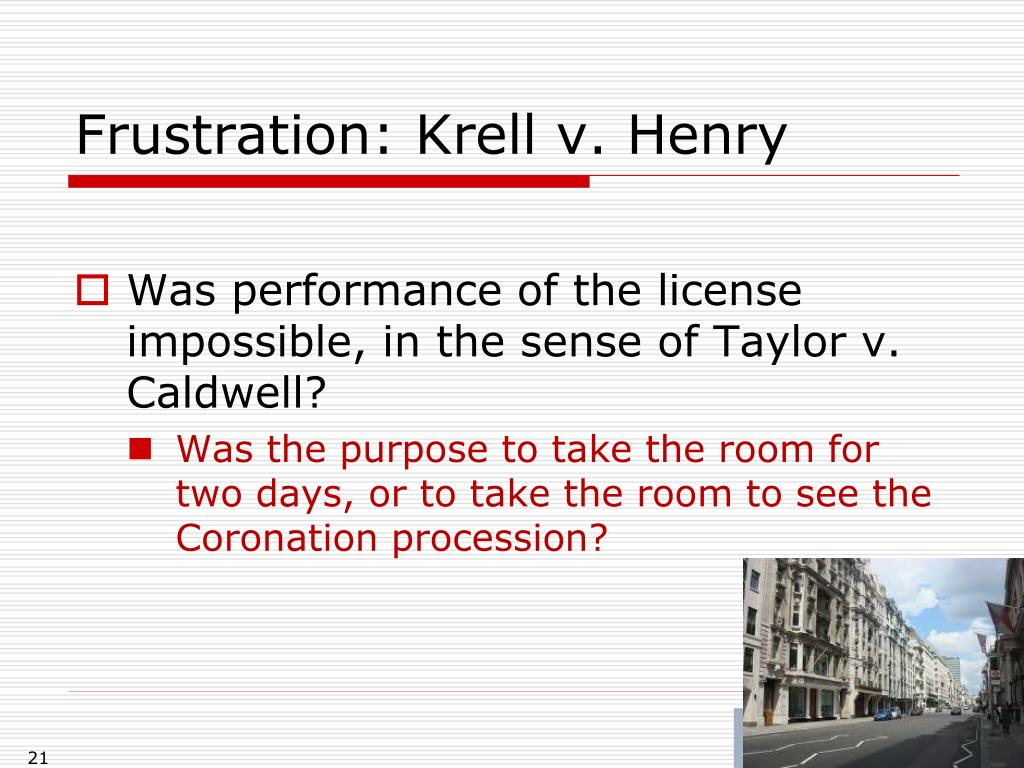 Frustration: Krell v. Henry

Was performance of the license impossible, in the sense of Taylor v. Caldwell?

Was the purpose to take the room for two days, or to take the room to see the Coronation procession?

21